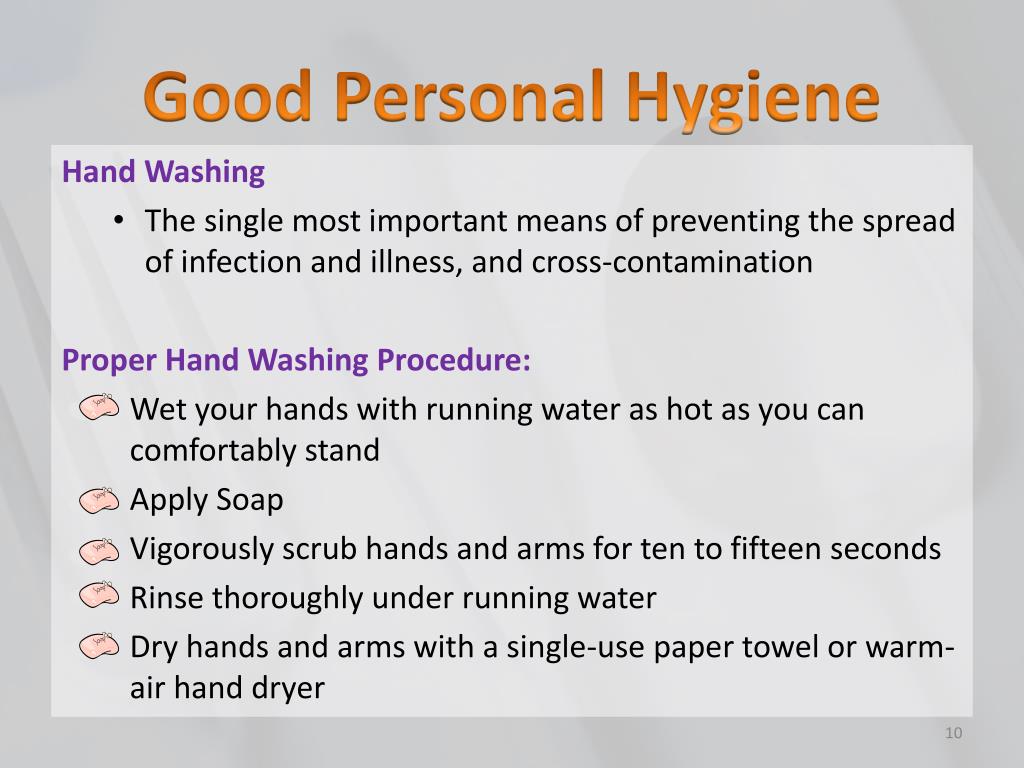 Good Personal Hygiene

Hand Washing

• The single most important means of preventing the spread of infection and illness, and cross-contamination

Proper Hand Washing Procedure:

Wet your hands with running water as hot as you can comfortably stand

Apply Soap

Vigorously scrub hands and arms for ten to fifteen seconds

Rinse thoroughly under running water

Dry hands and arms with a single-use paper towel or warm-air hand dryer

10